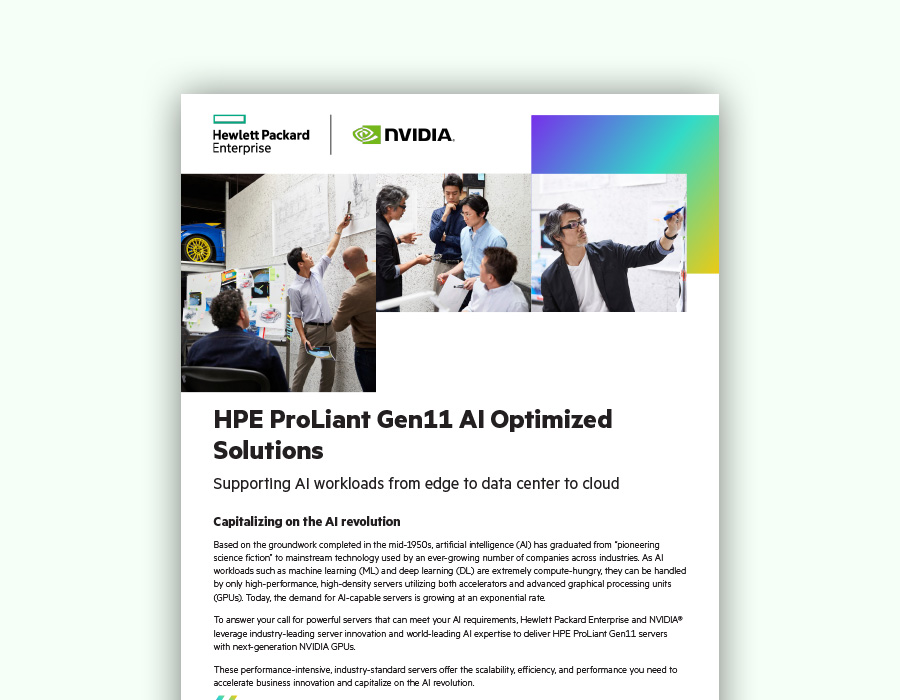 Hewlett Packard Enterprise

NVIDIA.

HPE ProLiant Gen11 AI Optimized Solutions

Supporting AI workloads from edge to data center to cloud

Capitalizing on the AI revolution

Based on the groundwork completed in the mid-1950s, artificial intelligence (AI) has graduated from "pioneering science fiction" to mainstream technology used by an ever-growing number of companies across industries. As AI workloads such as machine learning (ML) and deep learning (DL) are extremely compute-hungry, they can be handled by only high-performance, high-density servers utilizing both accelerators and advanced graphical processing units (GPUs). Today, the demand for AI-capable servers is growing at an exponential rate.

To answer your call for powerful servers that can meet your AI requirements, Hewlett Packard Enterprise and NVIDIA® leverage industry-leading server innovation and world-leading AI expertise to deliver HPE ProLiant Gen11 servers with next-generation NVIDIA GPUs.

These performance-intensive, industry-standard servers offer the scalability, efficiency, and performance you need to accelerate business innovation and capitalize on the AI revolution.